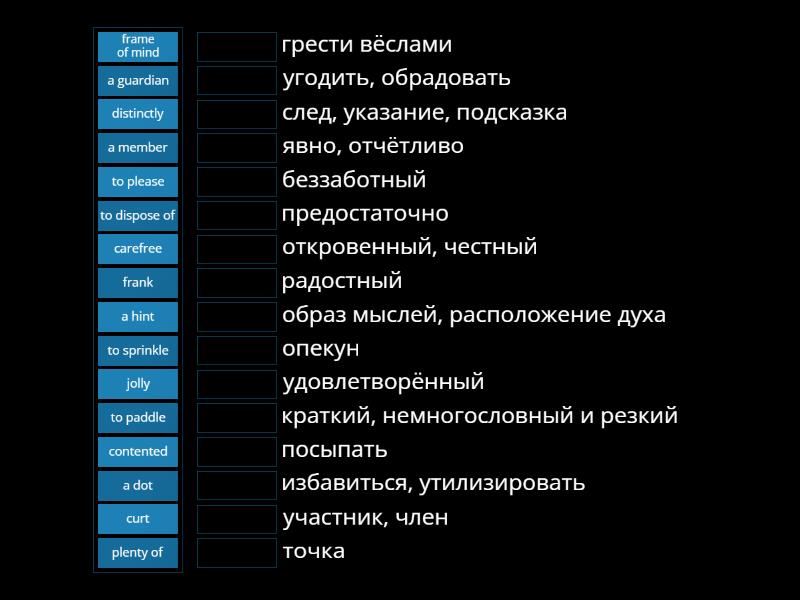 frame of mind
a guardian
distinctly
a member
to please
to dispose of
carefree
frank
a hint
to sprinkle
jolly
to paddle
contented
a dot
curt
plenty of

грести вёслами
угодить, обрадовать
след, указание, подсказка
явно, отчётливо
беззаботный
предостаточно
откровенный, честный
радостный
образ мыслей, расположение духа
опекун
удовлетворённый
краткий, немногословный и резкий
посыпать
избавиться, утилизировать
участник, член
точка